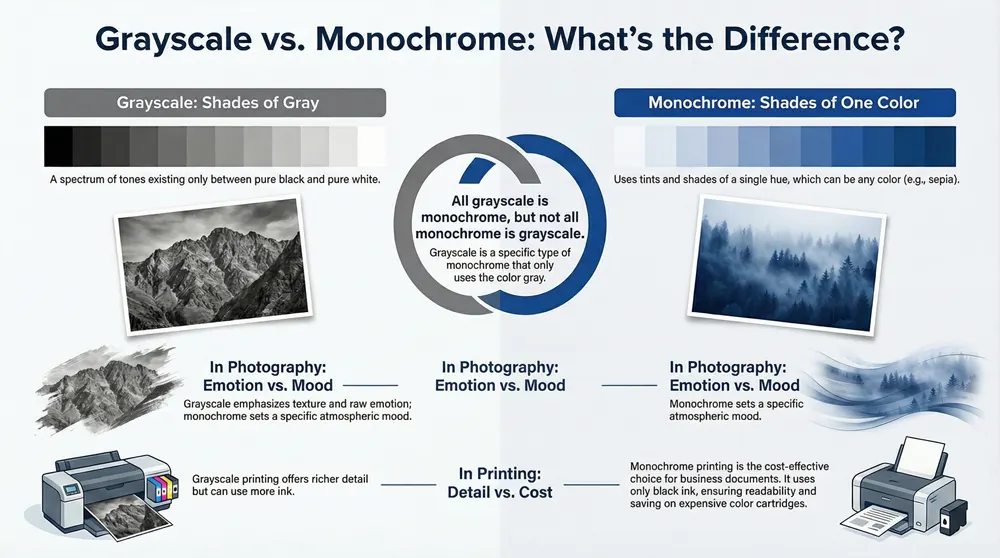 Grayscale vs. Monochrome: What's the Difference?

Grayscale: Shades of Gray

A spectrum of tones existing only between pure black and pure white.

All grayscale is monochrome, but not all monochrome is grayscale.

Grayscale is a specific type of monochrome that only uses the color gray.

Monochrome: Shades of One Color

Uses tints and shades of a single hue, which can be any color (e.g., sepia).

In Photography: Emotion vs. Mood

Grayscale emphasizes texture and raw emotion; monochrome sets a specific atmospheric mood.

In Photography: Emotion vs. Mood

In Photography: Emotion vs. Mood

Monochrome sets a specific atmospheric mood.

Grayscale printing offers richer detail but can use more ink.

In Printing: Detail vs. Cost

Monochrome printing is the cost-effective choice for business documents. It uses only black ink, ensuring readability and saving on expensive color cartridges.